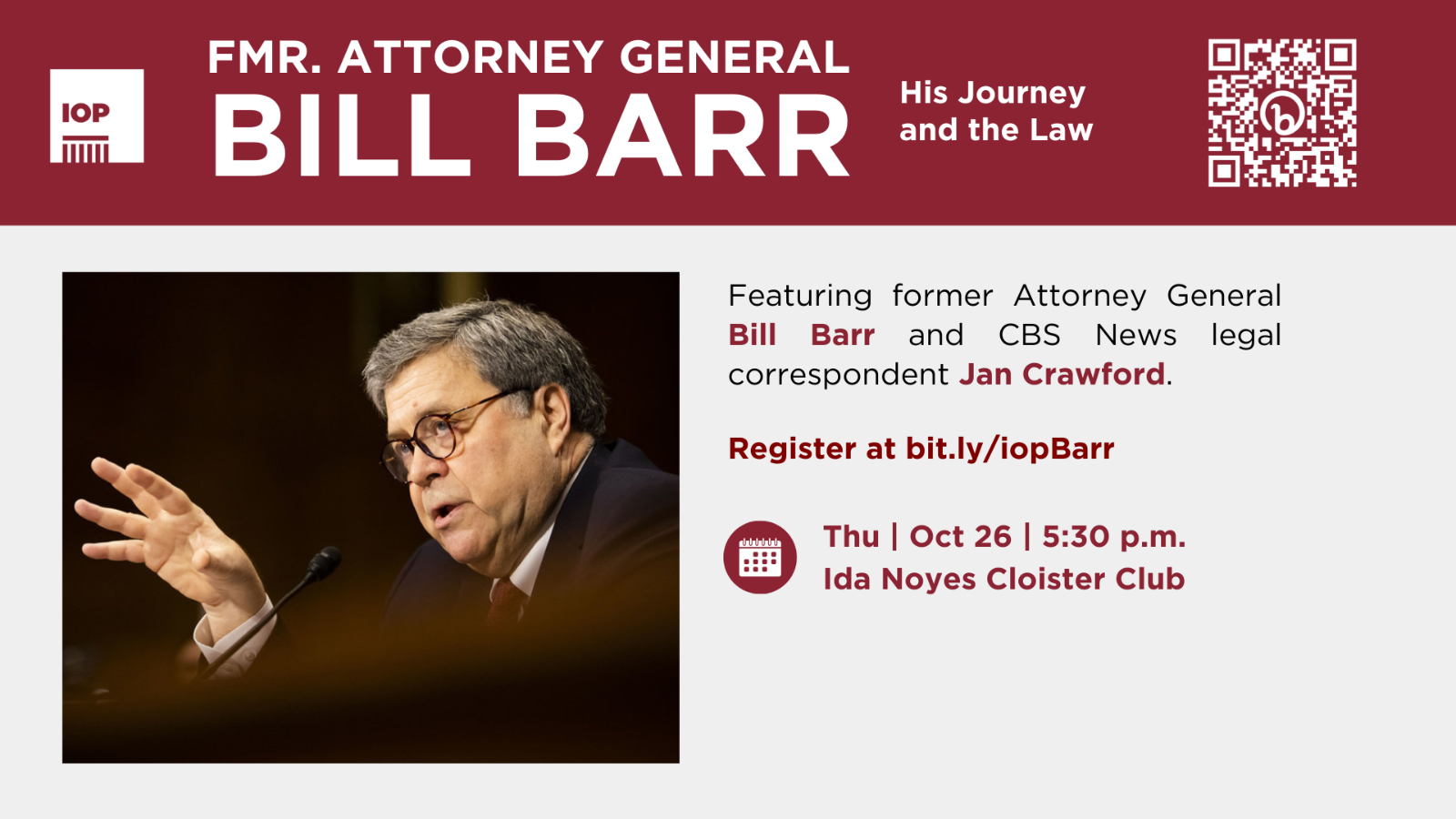 IOP

FMR. ATTORNEY GENERAL
BILL BARR

His Journey and the Law

Featuring former Attorney General Bill Barr and CBS News legal correspondent Jan Crawford.

Register at bit.ly/iopBarr

Thu | Oct 26 | 5:30 p.m.
Ida Noyes Cloister Club